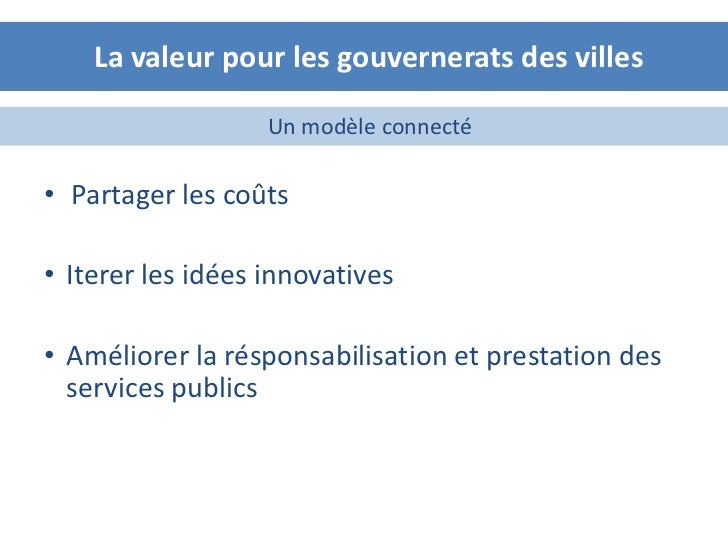 La valeur pour les gouvernerats des villes

Un modèle connecté

• Partager les coûts

• Iterer les idées innovatives

• Améliorer la résponsabilisation et prestation des services publics